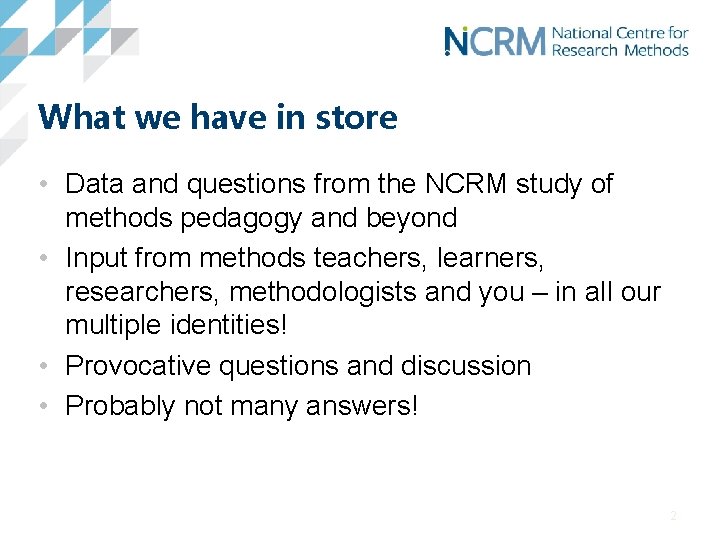 NCRM National Centre for Research Methods

What we have in store

• Data and questions from the NCRM study of methods pedagogy and beyond
• Input from methods teachers, learners, researchers, methodologists and you – in all our multiple identities!
• Provocative questions and discussion
• Probably not many answers!

2